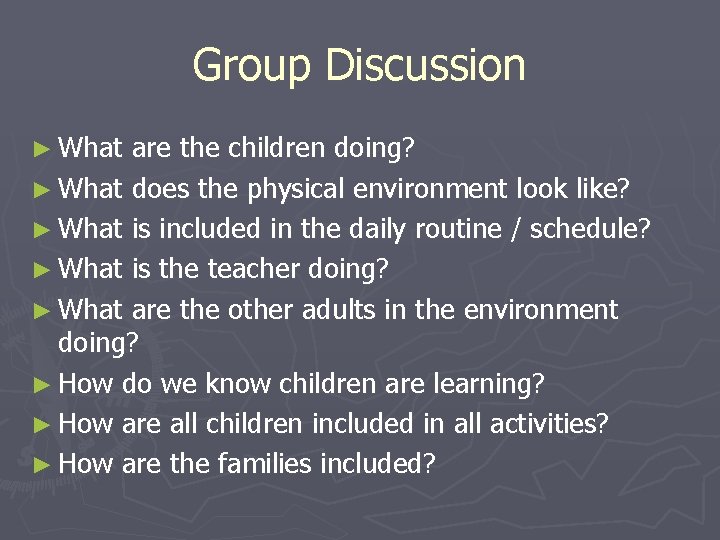 Group Discussion

► What are the children doing?
► What does the physical environment look like?
► What is included in the daily routine / schedule?
► What is the teacher doing?
► What are the other adults in the environment doing?
► How do we know children are learning?
► How are all children included in all activities?
► How are the families included?